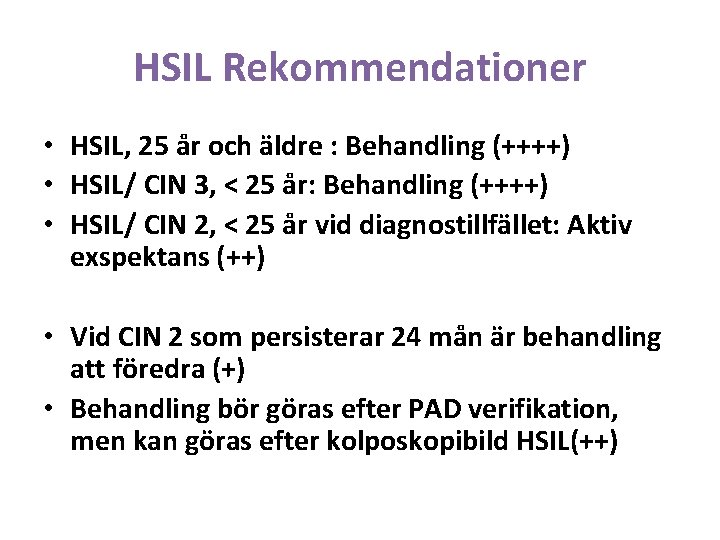 HSIL Rekommendationer

• HSIL, 25 år och äldre : Behandling (++++)
• HSIL/ CIN 3, < 25 år: Behandling (++++)
• HSIL/ CIN 2, < 25 år vid diagnostillfället: Aktiv exspektans (++)

• Vid CIN 2 som persisterar 24 mån är behandling att föredra (+)
• Behandling bör göras efter PAD verifikation, men kan göras efter kolposkopibild HSIL(++)